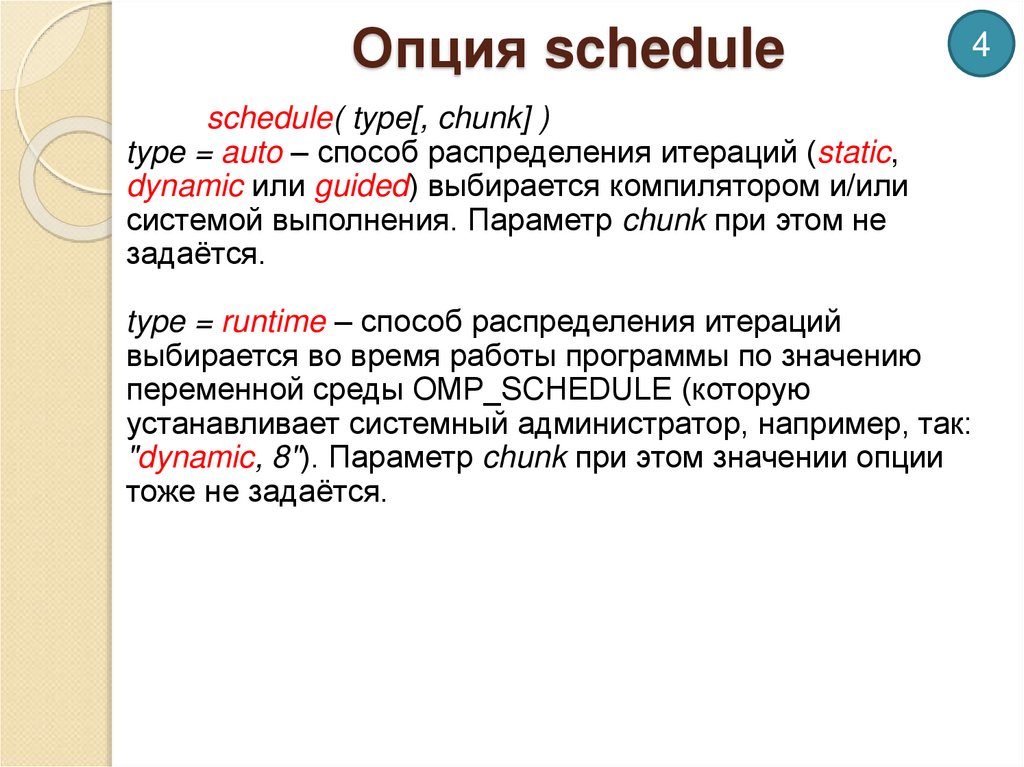 Опция schedule

4

schedule( type[, chunk] )
type = auto – способ распределения итераций (static, dynamic или guided) выбирается компилятором и/или системой выполнения. Параметр chunk при этом не задаётся.

type = runtime – способ распределения итераций выбирается во время работы программы по значению переменной среды OMP_SCHEDULE (которую устанавливает системный администратор, например, так: "dynamic, 8"). Параметр chunk при этом значении опции тоже не задаётся.